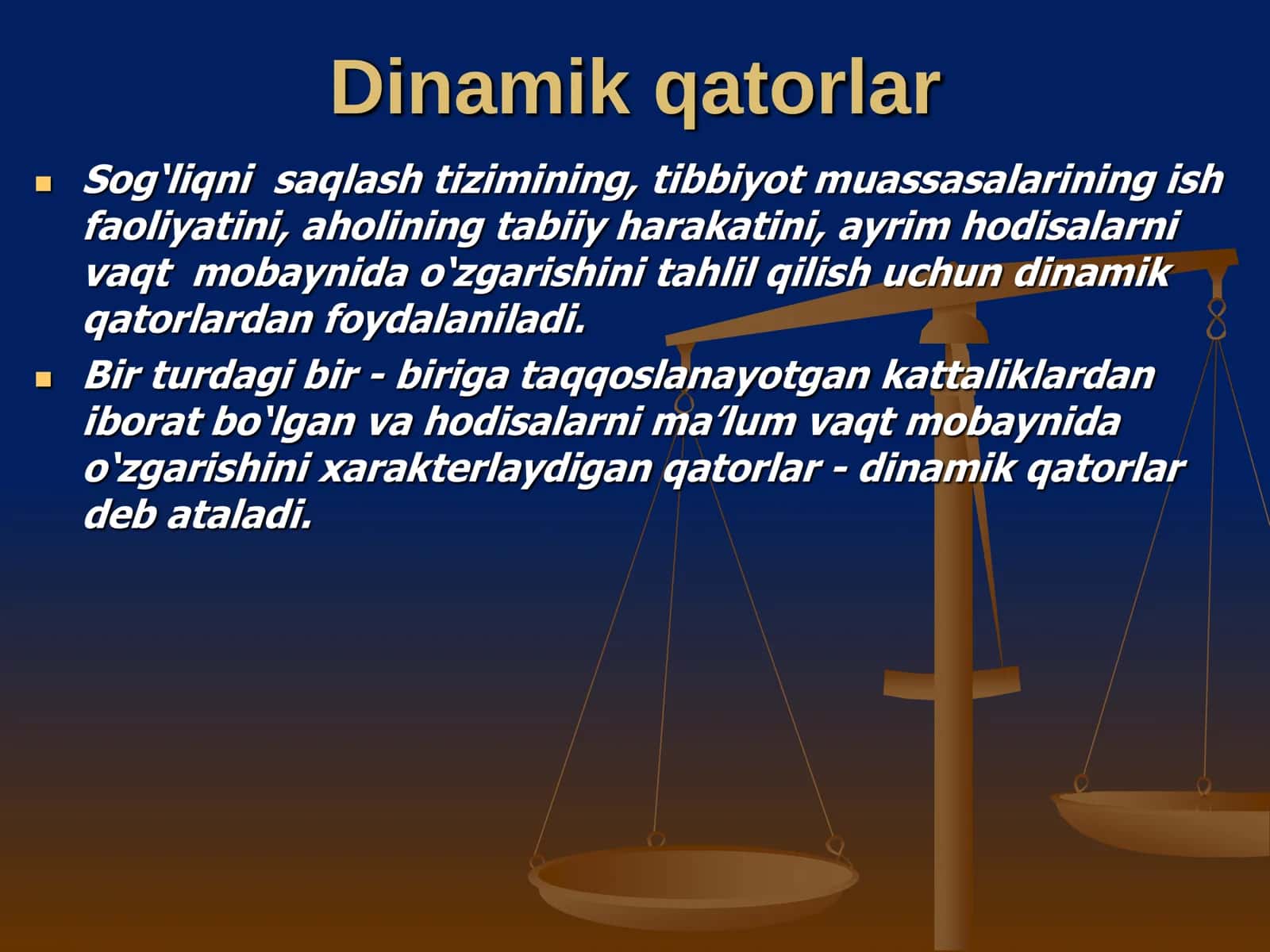 Dinamik qatorlar

Sog‘liqni saqlash tizimining, tibbiyot muassasalarining ish faoliyatini, aholining tabiiy harakatini, ayrim hodisalarni vaqt mobaynida o‘zgarishini tahlil qilish uchun dinamik qatorlardan foydalaniladi.

Bir turdagi bir - biriga taqqoslanayotgan kattaliklardan iborat bo‘lgan va hodisalarni ma’lum vaqt mobaynida o‘zgarishini xarakterlaydigan qatorlar - dinamik qatorlar deb ataladi.